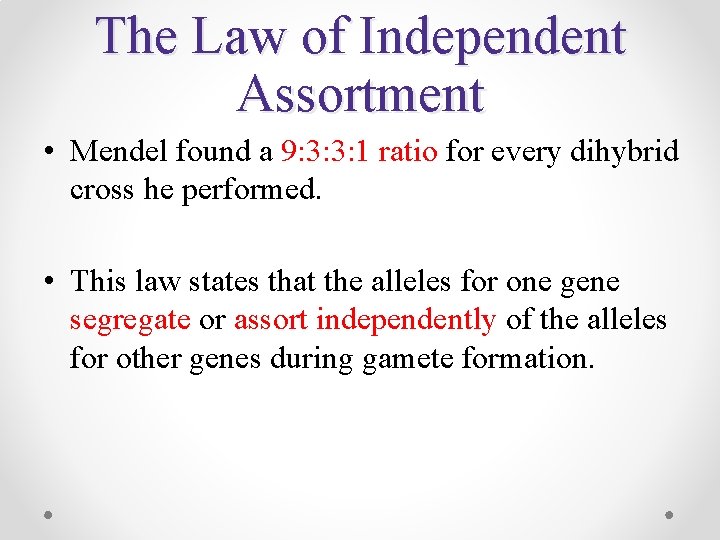 The Law of Independent Assortment

• Mendel found a 9:3:3:1 ratio for every dihybrid cross he performed.

• This law states that the alleles for one gene segregate or assort independently of the alleles for other genes during gamete formation.